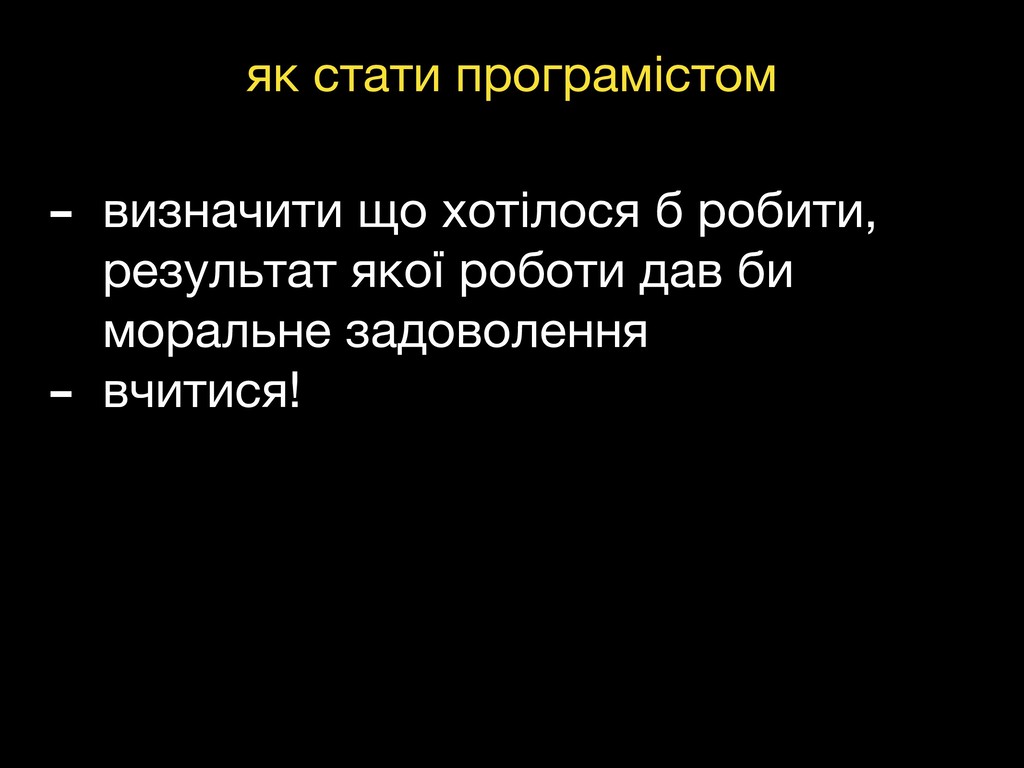 як стати програмістом

- визначити що хотілося б робити, результат якої роботи дав би моральне задоволення
- вчитися!